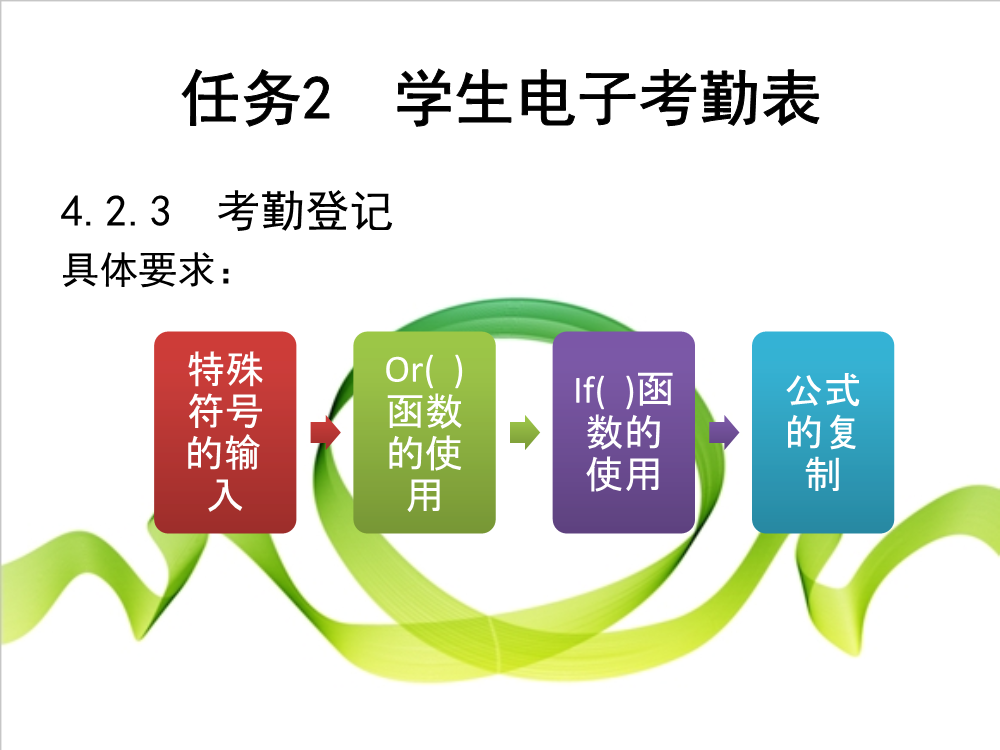 任务2　学生电子考勤表

4.2.3　考勤登记

具体要求：

特殊符号的输入

Or( )函数的使用

If( )函数的使用

公式的复制